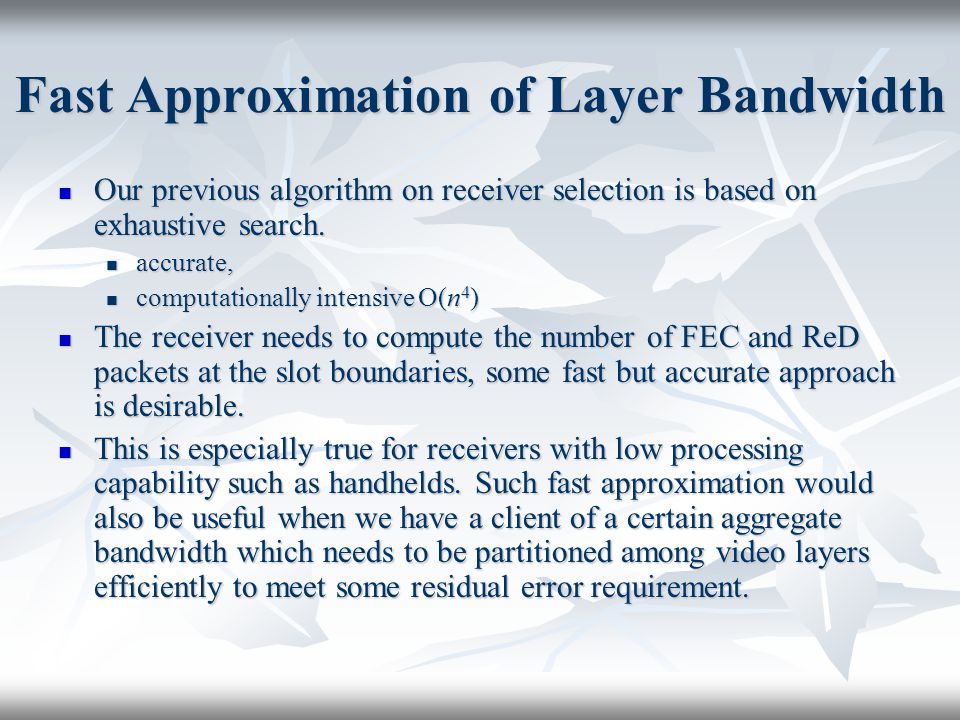 Fast Approximation of Layer Bandwidth

- Our previous algorithm on receiver selection is based on exhaustive search.
  - accurate,
  - computationally intensive $O(n^4)$
- The receiver needs to compute the number of FEC and ReD packets at the slot boundaries, some fast but accurate approach is desirable.
- This is especially true for receivers with low processing capability such as handhelds. Such fast approximation would also be useful when we have a client of a certain aggregate bandwidth which needs to be partitioned among video layers efficiently to meet some residual error requirement.